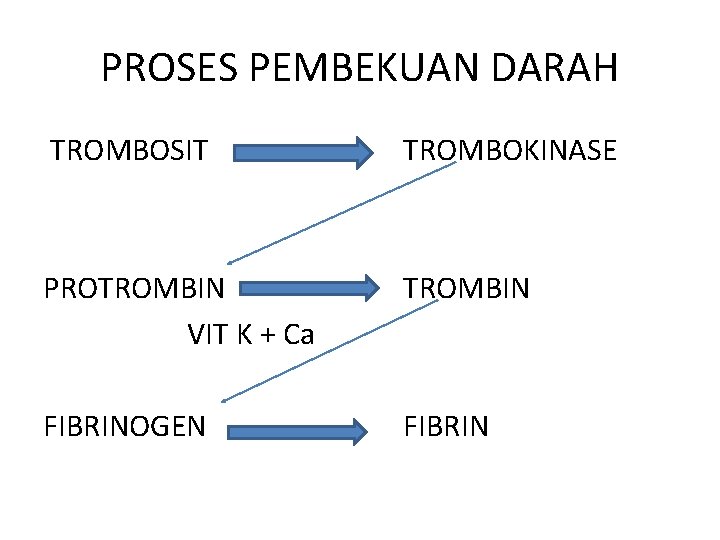 PROSES PEMBEKUAN DARAH

TROMBOSIT TROMBOKINASE

PROTROMBIN TROMBIN

VIT K + Ca

FIBRINOGEN FIBRIN